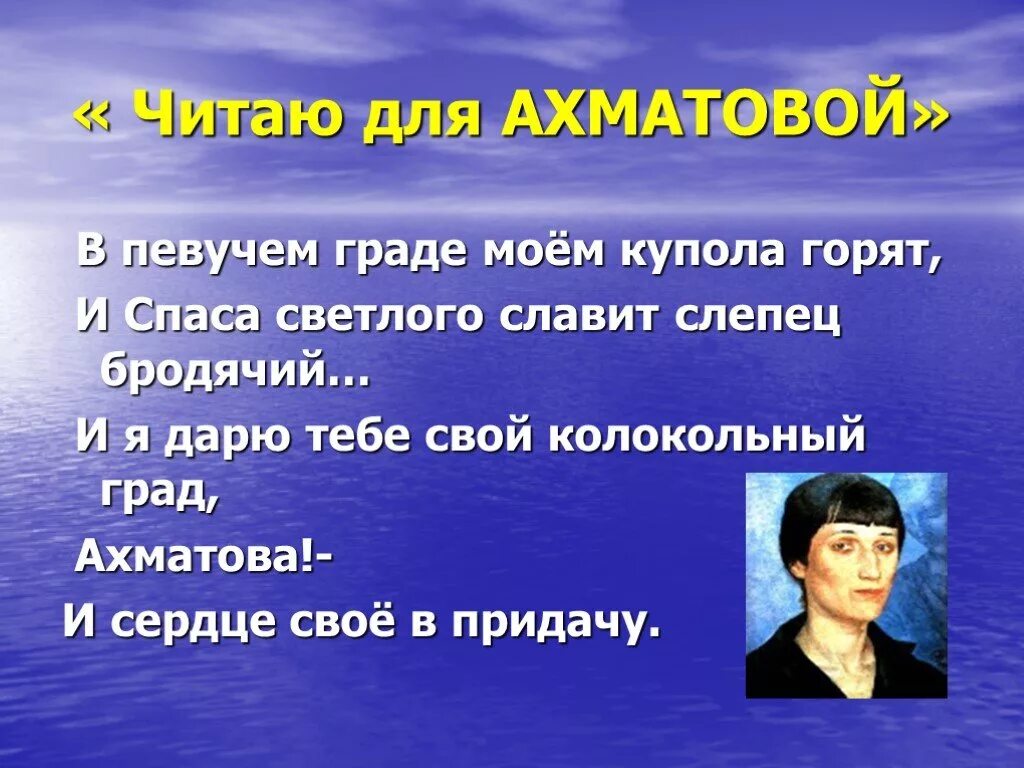 « Читаю для АХМАТОВОЙ»

В певучем граде моём купола горят,

И Спаса светлого славит слепец бродячий…

И я дарю тебе свой колокольный град,

Ахматова!-

И сердце своё в придачу.